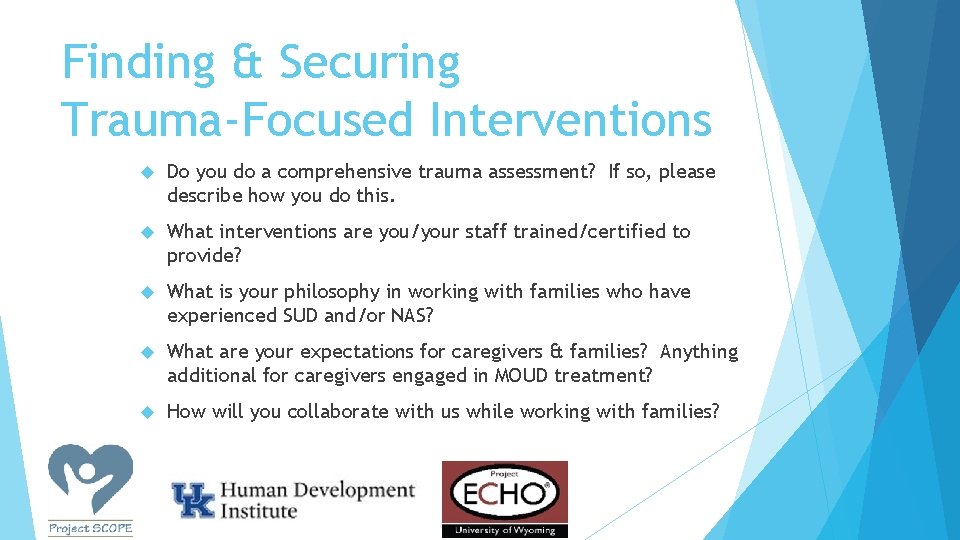 Finding & Securing Trauma-Focused Interventions

Do you do a comprehensive trauma assessment? If so, please describe how you do this.

What interventions are you/your staff trained/certified to provide?

What is your philosophy in working with families who have experienced SUD and/or NAS?

What are your expectations for caregivers & families? Anything additional for caregivers engaged in MOUD treatment?

How will you collaborate with us while working with families?

Project SCOPE

UK Human Development Institute

Project ECHO®
University of Wyoming